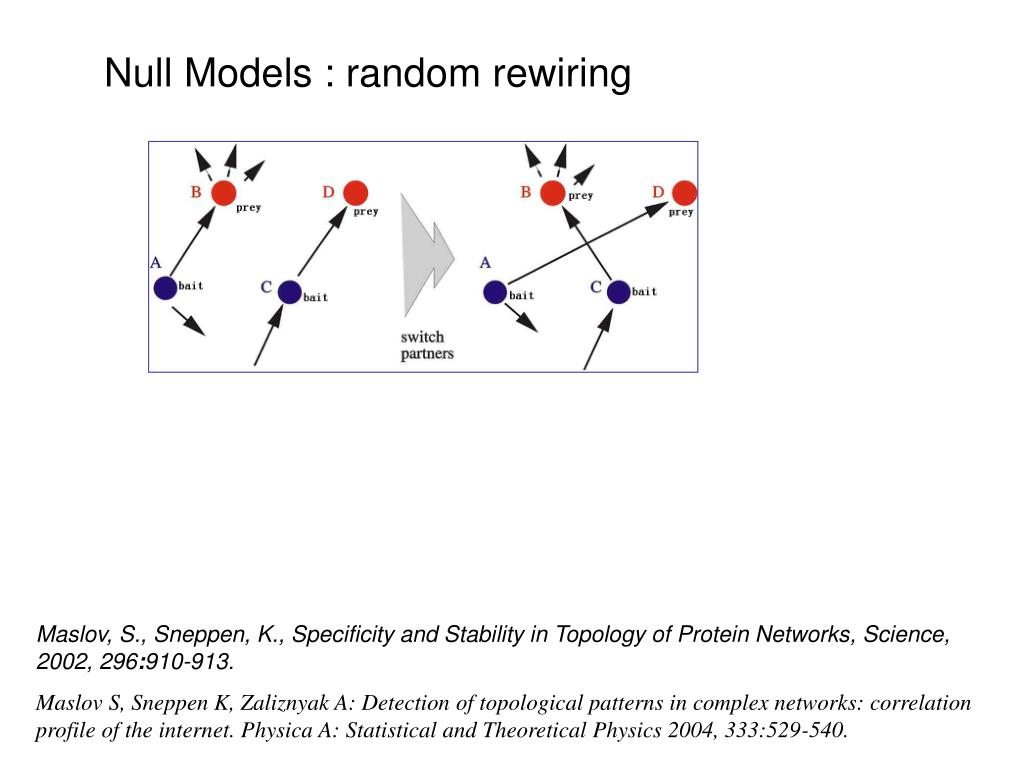 Null Models : random rewiring

B prey
D prey
A bait
C bait
switch partners
B prey
D prey
A bait
C bait

Maslov, S., Sneppen, K., Specificity and Stability in Topology of Protein Networks, Science, 2002, 296:910-913.

Maslov S, Sneppen K, Zaliznyak A: Detection of topological patterns in complex networks: correlation profile of the internet. Physica A: Statistical and Theoretical Physics 2004, 333:529-540.